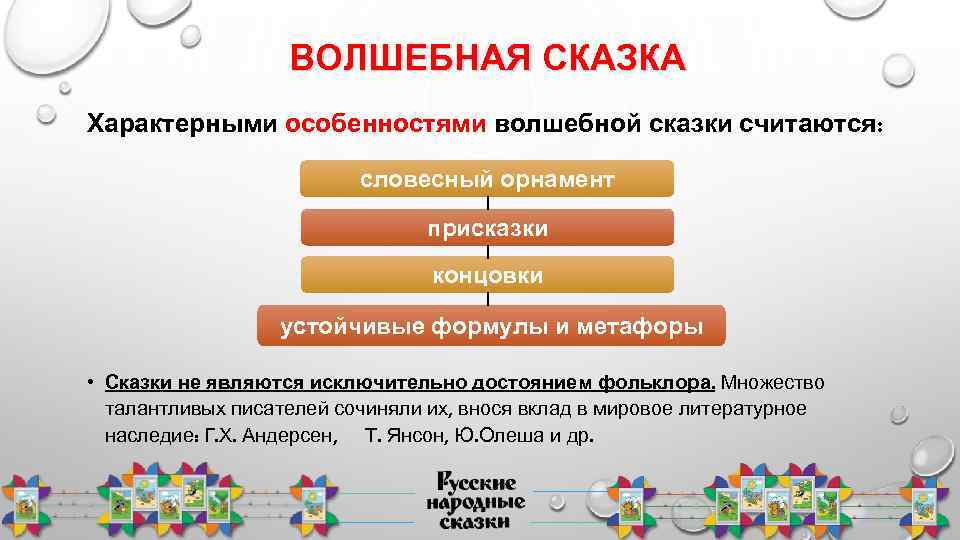 ВОЛШЕБНАЯ СКАЗКА

Характерными особенностями волшебной сказки считаются:

словесный орнамент

присказки

концовки

устойчивые формулы и метафоры

• Сказки не являются исключительно достоянием фольклора. Множество талантливых писателей сочиняли их, внося вклад в мировое литературное наследие: Г.Х. Андерсен, Т. Янсон, Ю.Олеша и др.

Русские народные сказки